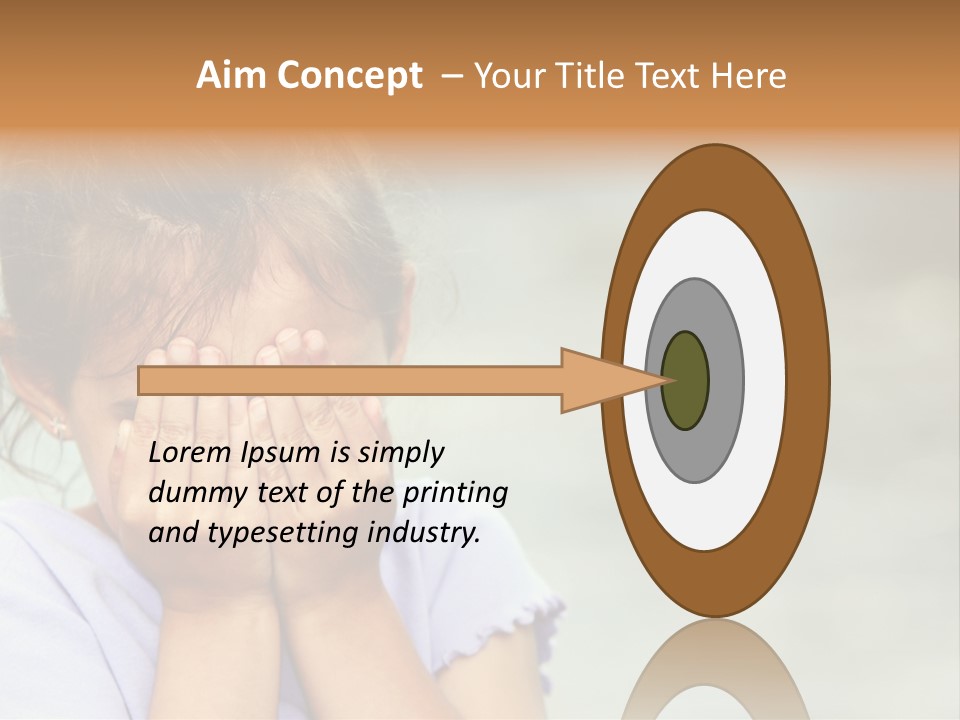 Aim Concept – Your Title Text Here

Lorem Ipsum is simply dummy text of the printing and typesetting industry.